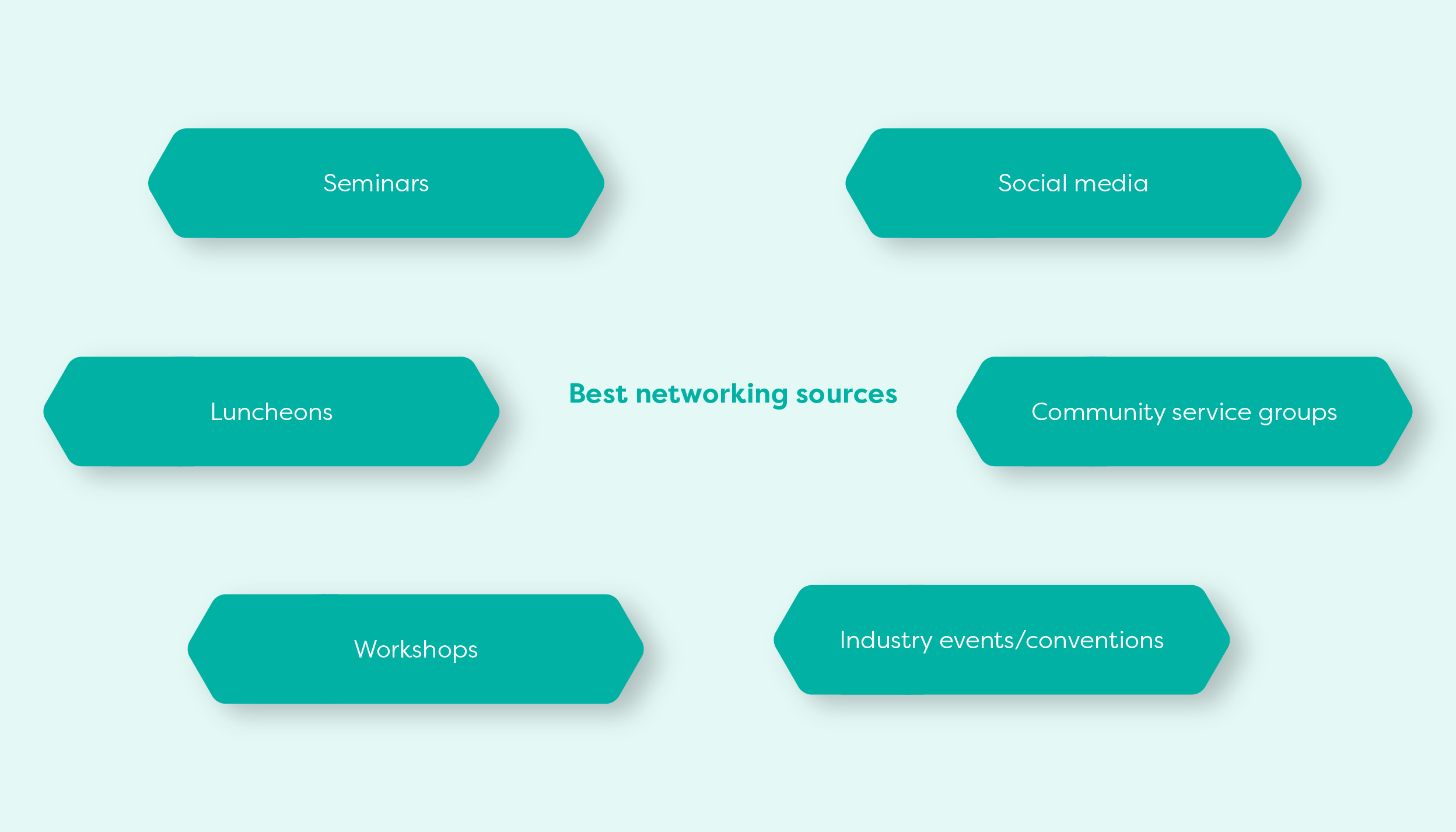 Seminars

Social media

Luncheons

Best networking sources

Community service groups

Workshops

Industry events/conventions